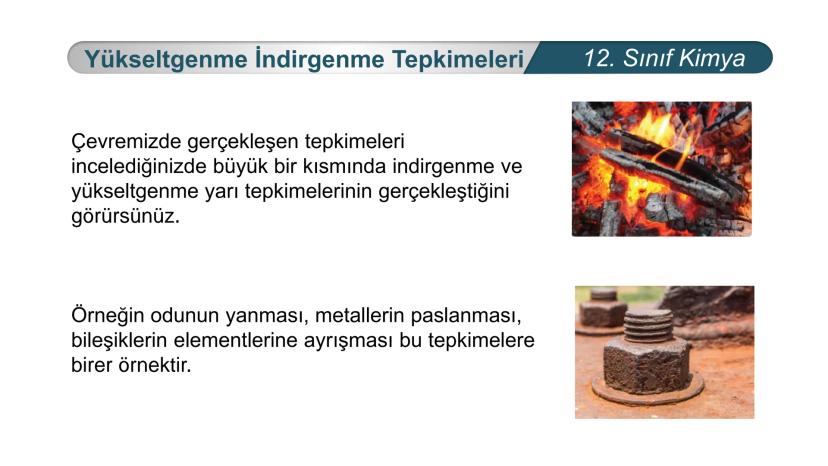 Yükseltgenme İndirgenme Tepkimeleri

12. Sınıf Kimya

Çevremizde gerçekleşen tepkimeleri incelediğinizde büyük bir kısmında indirgenme ve yükseltgenme yarı tepkimelerinin gerçekleştiğini görürsünüz.

Örneğin odunun yanması, metallerin paslanması, bileşiklerin elementlerine ayrışması bu tepkimelere birer örnektir.